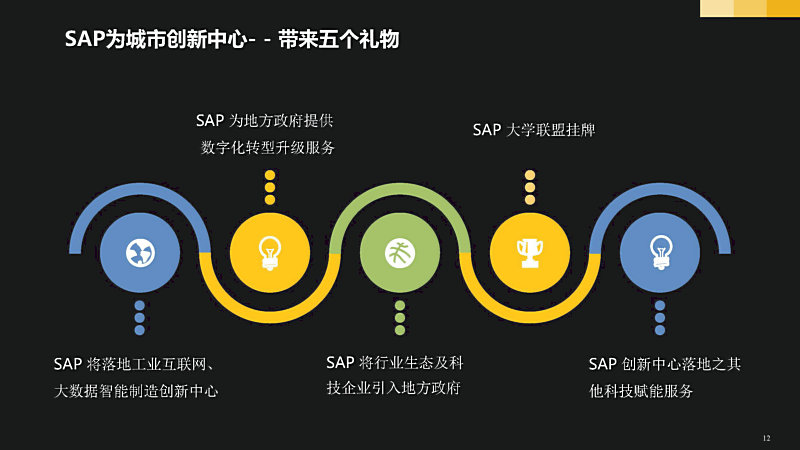 SAP为城市创新中心- - 带来五个礼物

SAP 为地方政府提供数字化转型升级服务

SAP 大学联盟挂牌

SAP 将落地工业互联网、大数据智能制造创新中心

SAP 将行业生态及科技企业引入地方政府

SAP 创新中心落地之其他科技赋能服务

12